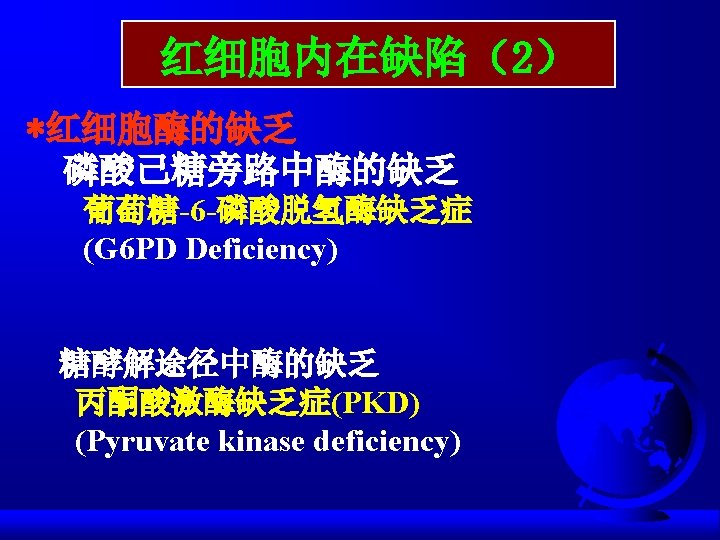 红细胞内在缺陷（2）

*红细胞酶的缺乏

磷酸己糖旁路中酶的缺乏

葡萄糖-6-磷酸脱氢酶缺乏症

(G6PD Deficiency)

糖酵解途径中酶的缺乏

丙酮酸激酶缺乏症(PKD)

(Pyruvate kinase deficiency)